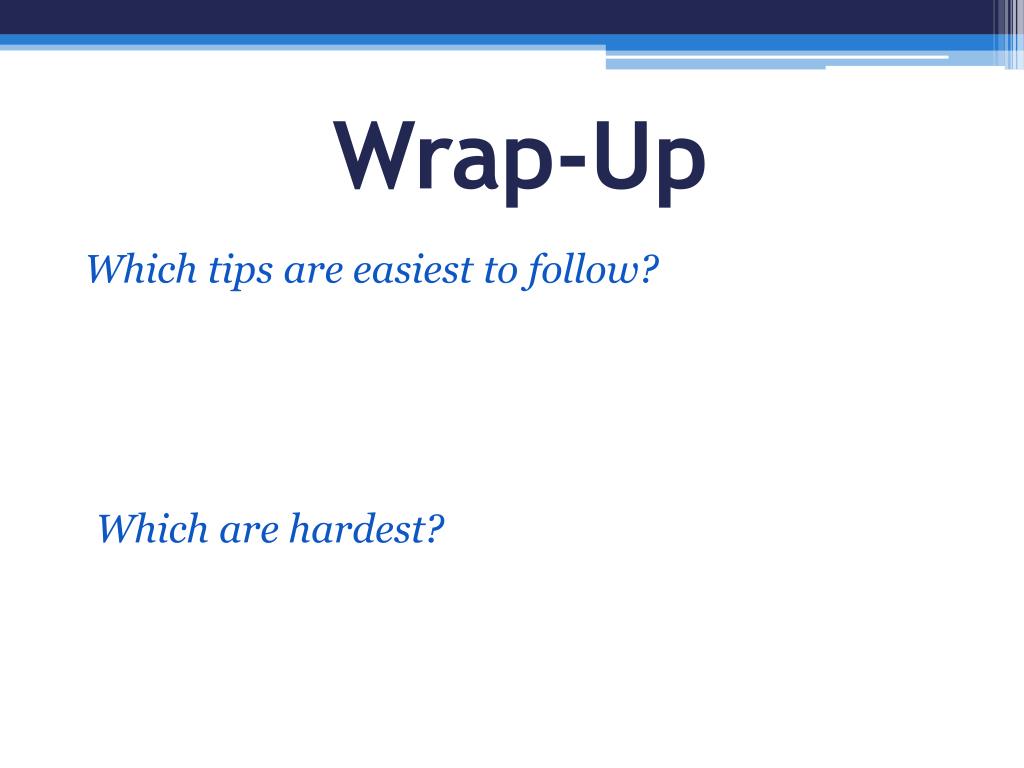 Wrap-Up

Which tips are easiest to follow?

Which are hardest?